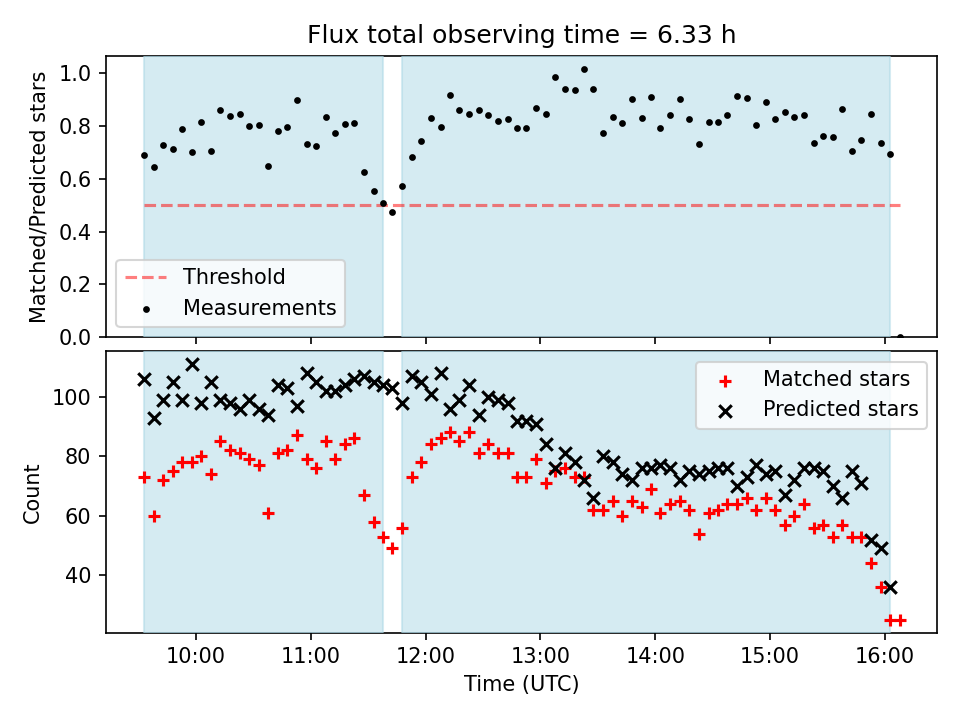 Flux total observing time = 6.33 h

Matched/Predicted stars

1.0
0.8
0.6
0.4
0.2
0.0

Threshold
Measurements

Count

100
80
60
40

Matched stars
Predicted stars

10:00
11:00
12:00
13:00
14:00
15:00
16:00

Time (UTC)